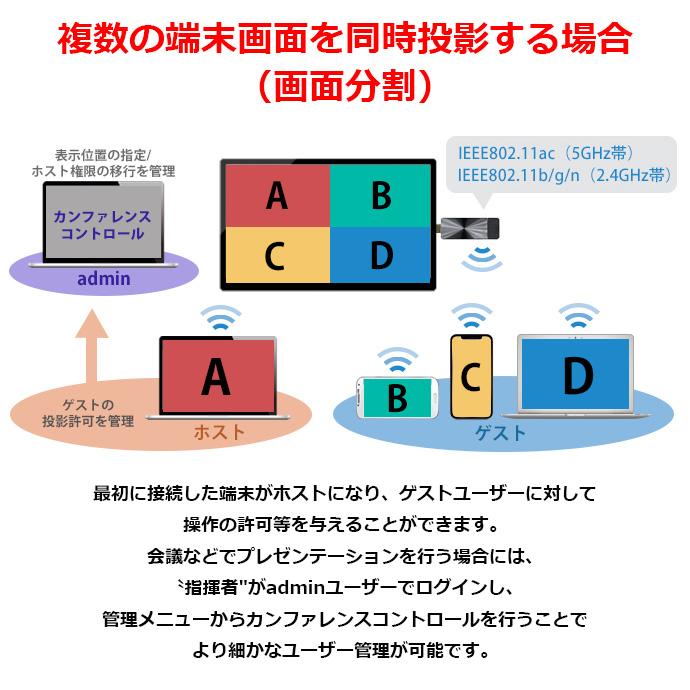 複数の端末画面を同時投影する場合
（画面分割）

表示位置の指定/
ホスト権限の移行を管理

カンファレンス
コントロール

admin

A B
C D

IEEE802.11ac（5GHz帯）
IEEE802.11b/g/n（2.4GHz帯）

A

ゲストの
投影許可を管理

ホスト

B C D

ゲスト

最初に接続した端末がホストになり、ゲストユーザーに対して
操作の許可等を与えることができます。
会議などでプレゼンテーションを行う場合には、
〝指揮者"がadminユーザーでログインし、
管理メニューからカンファレンスコントロールを行うことで
より細かなユーザー管理が可能です。